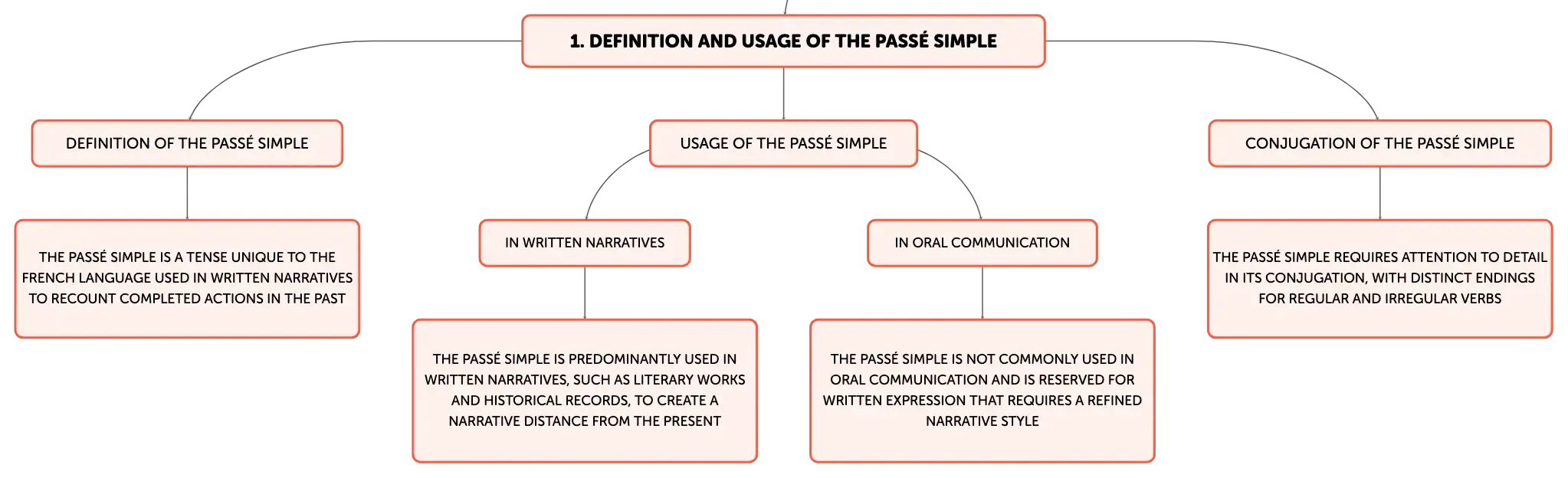 1. DEFINITION AND USAGE OF THE PASSÉ SIMPLE

DEFINITION OF THE PASSÉ SIMPLE

THE PASSÉ SIMPLE IS A TENSE UNIQUE TO THE FRENCH LANGUAGE USED IN WRITTEN NARRATIVES TO RECOUNT COMPLETED ACTIONS IN THE PAST

USAGE OF THE PASSÉ SIMPLE

IN WRITTEN NARRATIVES

THE PASSÉ SIMPLE IS PREDOMINANTLY USED IN WRITTEN NARRATIVES, SUCH AS LITERARY WORKS AND HISTORICAL RECORDS, TO CREATE A NARRATIVE DISTANCE FROM THE PRESENT

IN ORAL COMMUNICATION

THE PASSÉ SIMPLE IS NOT COMMONLY USED IN ORAL COMMUNICATION AND IS RESERVED FOR WRITTEN EXPRESSION THAT REQUIRES A REFINED NARRATIVE STYLE

CONJUGATION OF THE PASSÉ SIMPLE

THE PASSÉ SIMPLE REQUIRES ATTENTION TO DETAIL IN ITS CONJUGATION, WITH DISTINCT ENDINGS FOR REGULAR AND IRREGULAR VERBS